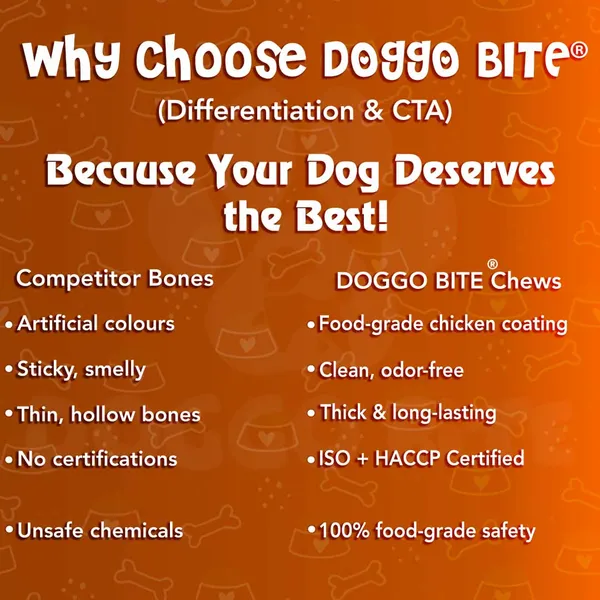 Why Choose DOGGO BITE®
(Differentiation & CTA)

Because Your Dog Deserves the Best!

Competitor Bones
• Artificial colours
• Sticky, smelly
• Thin, hollow bones
• No certifications
• Unsafe chemicals

DOGGO BITE® Chews
• Food-grade chicken coating
• Clean, odor-free
• Thick & long-lasting
• ISO + HACCP Certified
• 100% food-grade safety